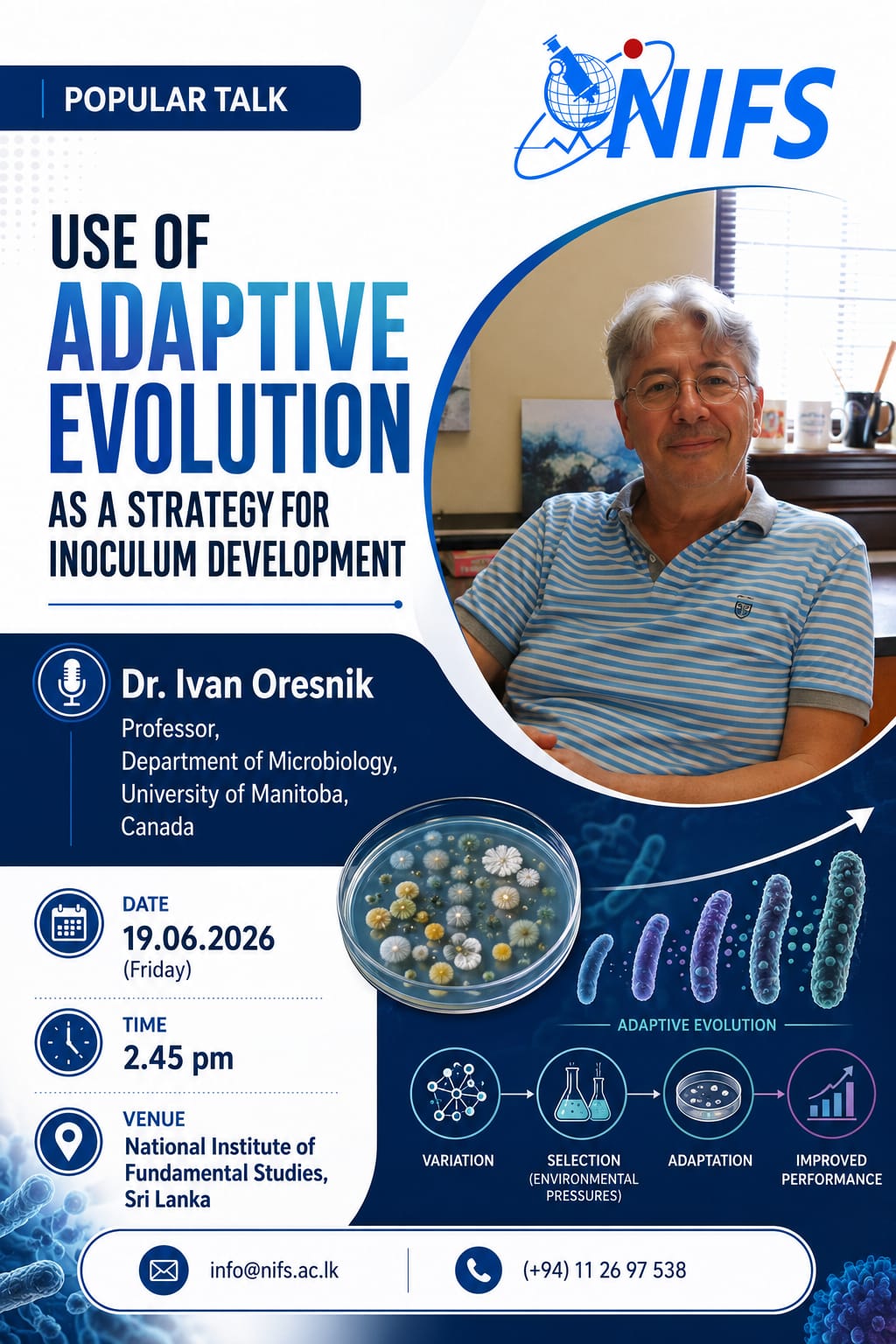 POPULAR TALK

NIFS

USE OF
ADAPTIVE EVOLUTION
AS A STRATEGY FOR INOCULUM DEVELOPMENT

Dr. Ivan Oresnik
Professor,
Department of Microbiology,
University of Manitoba,
Canada

DATE
19.06.2026
(Friday)

TIME
2.45 pm

VENUE
National Institute of Fundamental Studies, Sri Lanka

ADAPTIVE EVOLUTION

VARIATION
SELECTION (ENVIRONMENTAL PRESSURES)
ADAPTATION
IMPROVED PERFORMANCE

info@nifs.ac.lk
(+94) 11 26 97 538